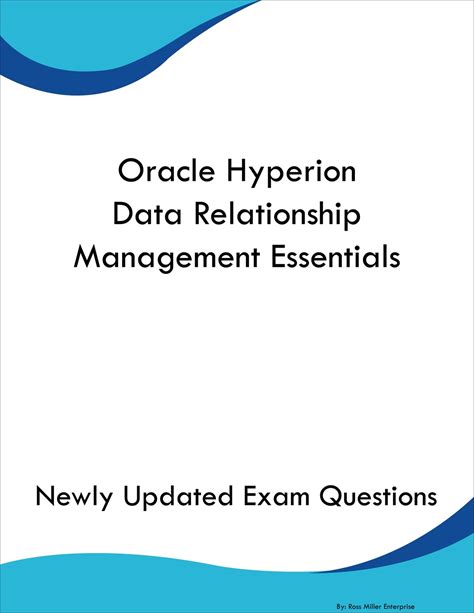 Oracle Hyperion
Data Relationship
Management Essentials

Newly Updated Exam Questions

By: Ross Miller Enterprise